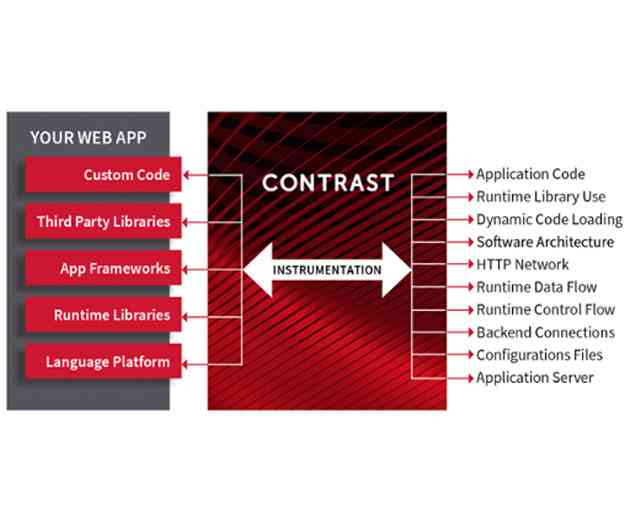 YOUR WEB APP

Custom Code

Third Party Libraries

App Frameworks

Runtime Libraries

Language Platform

CONTRAST

INSTRUMENTATION

Application Code
Runtime Library Use
Dynamic Code Loading
Software Architecture
HTTP Network
Runtime Data Flow
Runtime Control Flow
Backend Connections
Configurations Files
Application Server